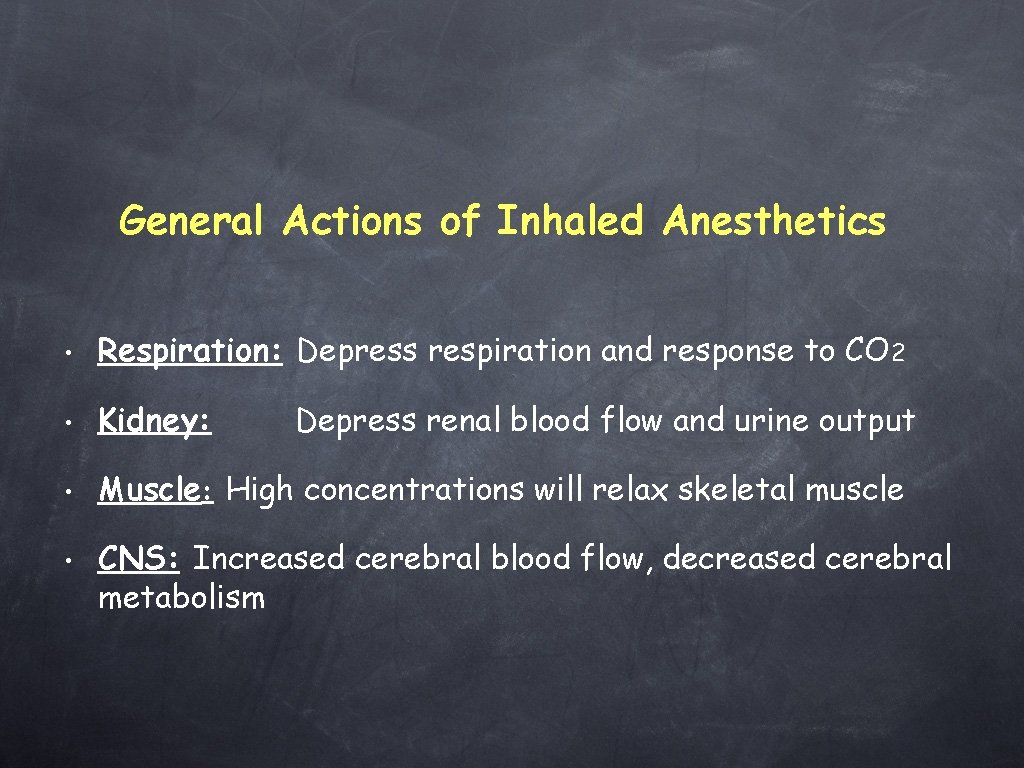 General Actions of Inhaled Anesthetics

• Respiration: Depress respiration and response to $CO_2$

• Kidney: Depress renal blood flow and urine output

• Muscle: High concentrations will relax skeletal muscle

• CNS: Increased cerebral blood flow, decreased cerebral metabolism